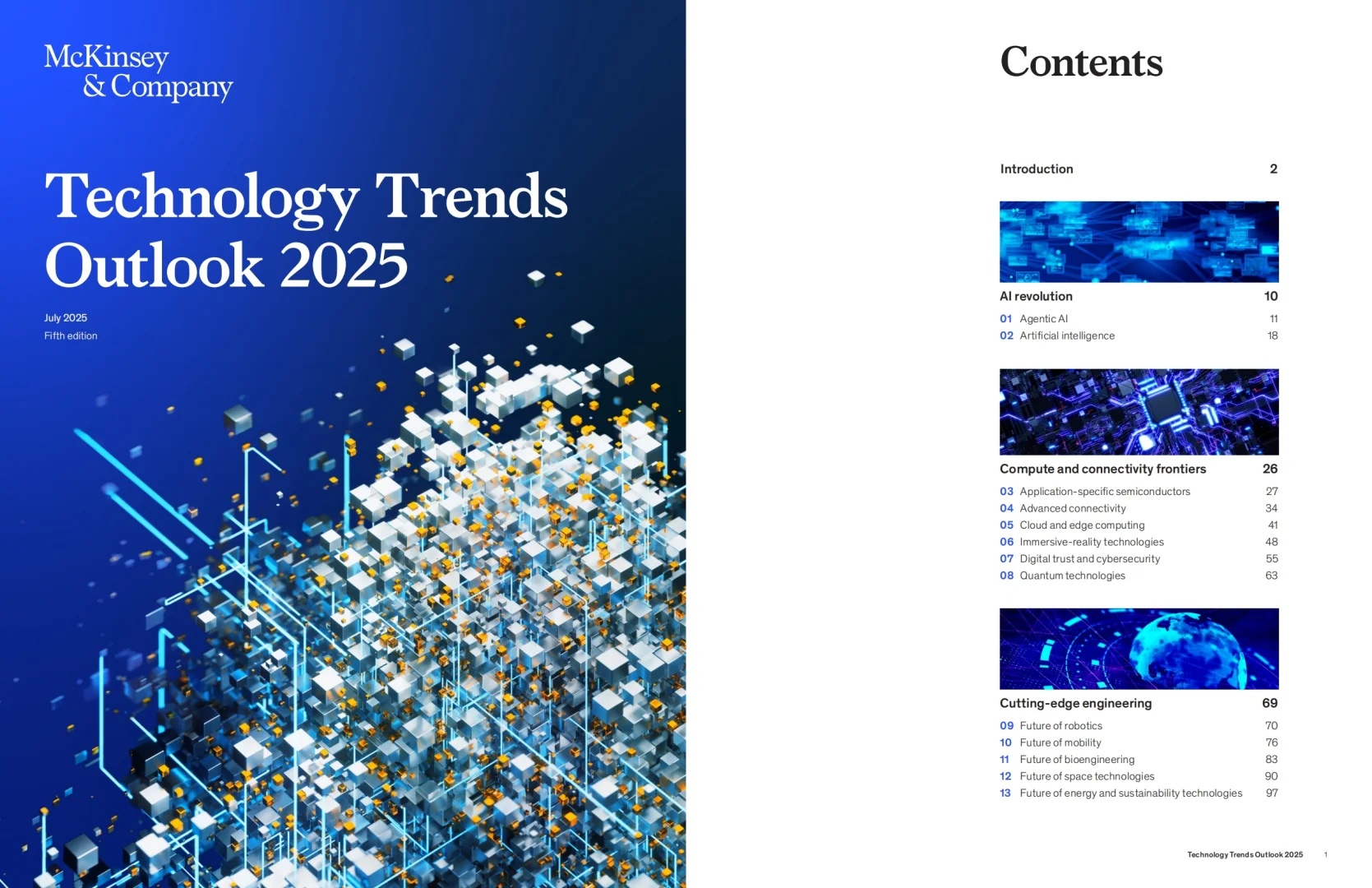 McKinsey
& Company

Technology Trends Outlook 2025

July 2025
Fifth edition

Contents

Introduction 2

AI revolution 10
01 Agentic AI 11
02 Artificial intelligence 18

Compute and connectivity frontiers 26
03 Application-specific semiconductors 27
04 Advanced connectivity 34
05 Cloud and edge computing 41
06 Immersive-reality technologies 48
07 Digital trust and cybersecurity 55
08 Quantum technologies 63

Cutting-edge engineering 69
09 Future of robotics 70
10 Future of mobility 76
11 Future of bioengineering 83
12 Future of space technologies 90
13 Future of energy and sustainability technologies 97

Technology Trends Outlook 2025 1